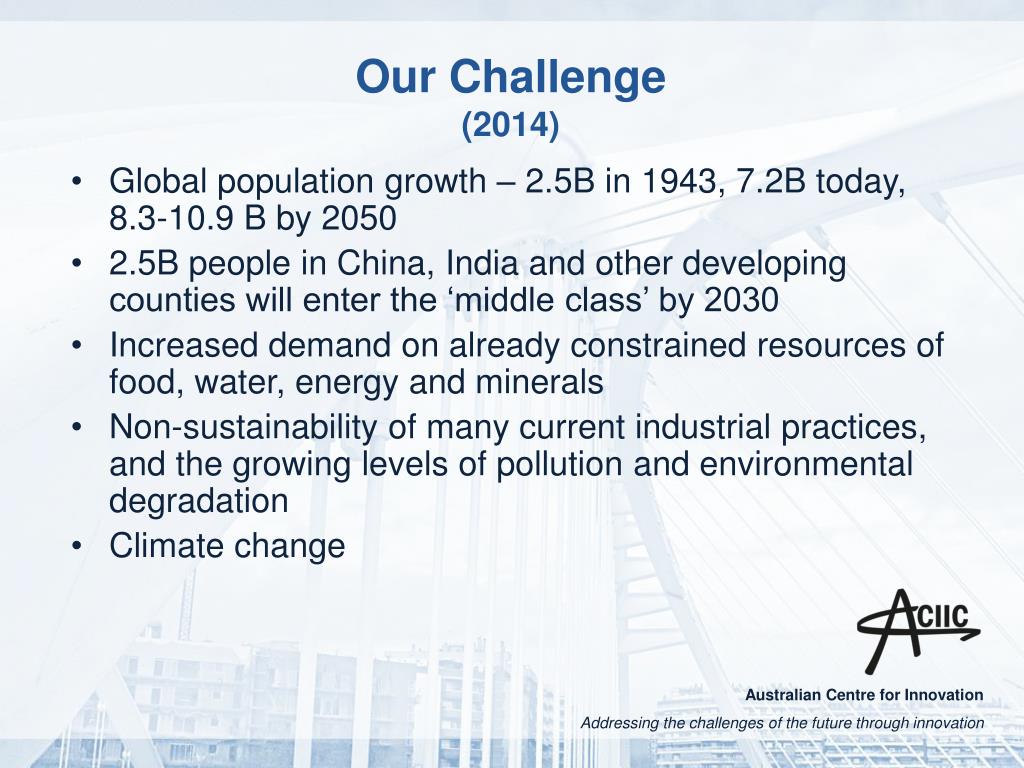 Our Challenge
(2014)

• Global population growth – 2.5B in 1943, 7.2B today, 8.3-10.9 B by 2050
• 2.5B people in China, India and other developing counties will enter the ‘middle class’ by 2030
• Increased demand on already constrained resources of food, water, energy and minerals
• Non-sustainability of many current industrial practices, and the growing levels of pollution and environmental degradation
• Climate change

ACIIC
Australian Centre for Innovation
Addressing the challenges of the future through innovation